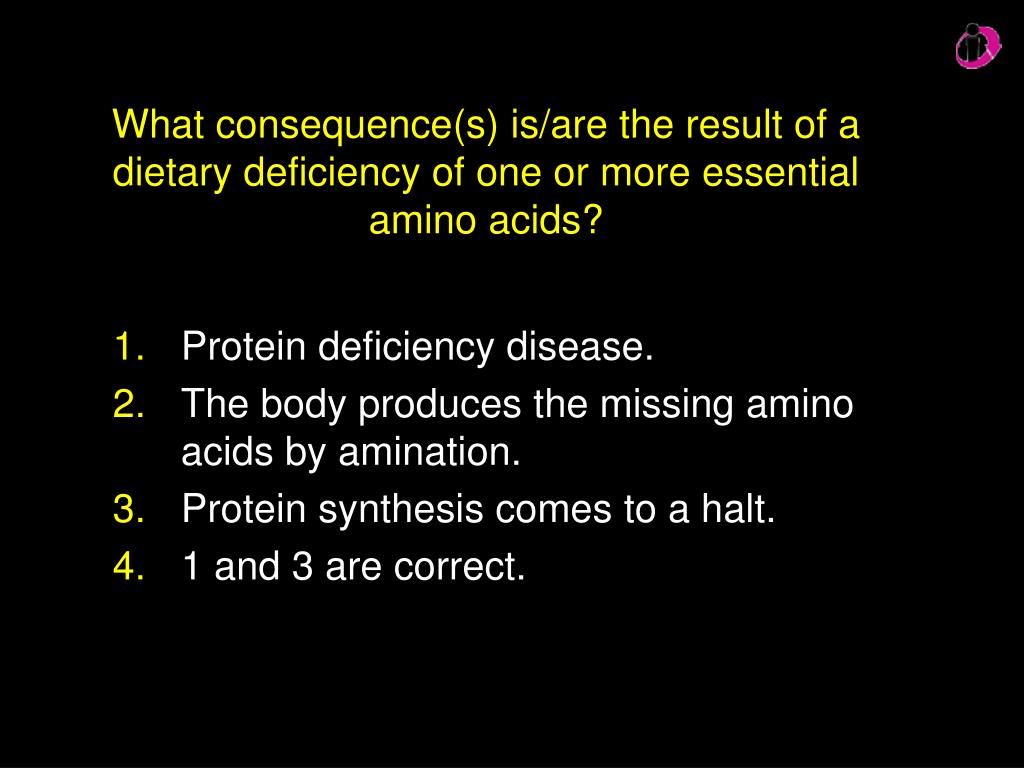 What consequence(s) is/are the result of a dietary deficiency of one or more essential amino acids?

1. Protein deficiency disease.
2. The body produces the missing amino acids by amination.
3. Protein synthesis comes to a halt.
4. 1 and 3 are correct.